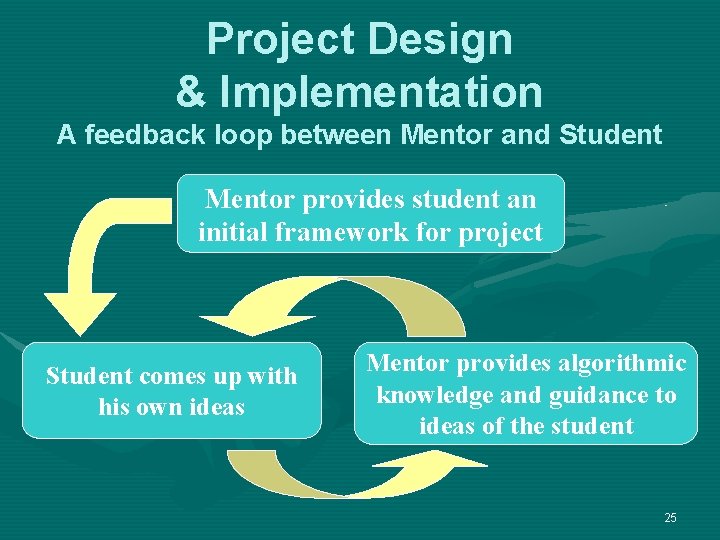 Project Design & Implementation

A feedback loop between Mentor and Student

Mentor provides student an initial framework for project

Student comes up with his own ideas

Mentor provides algorithmic knowledge and guidance to ideas of the student

25